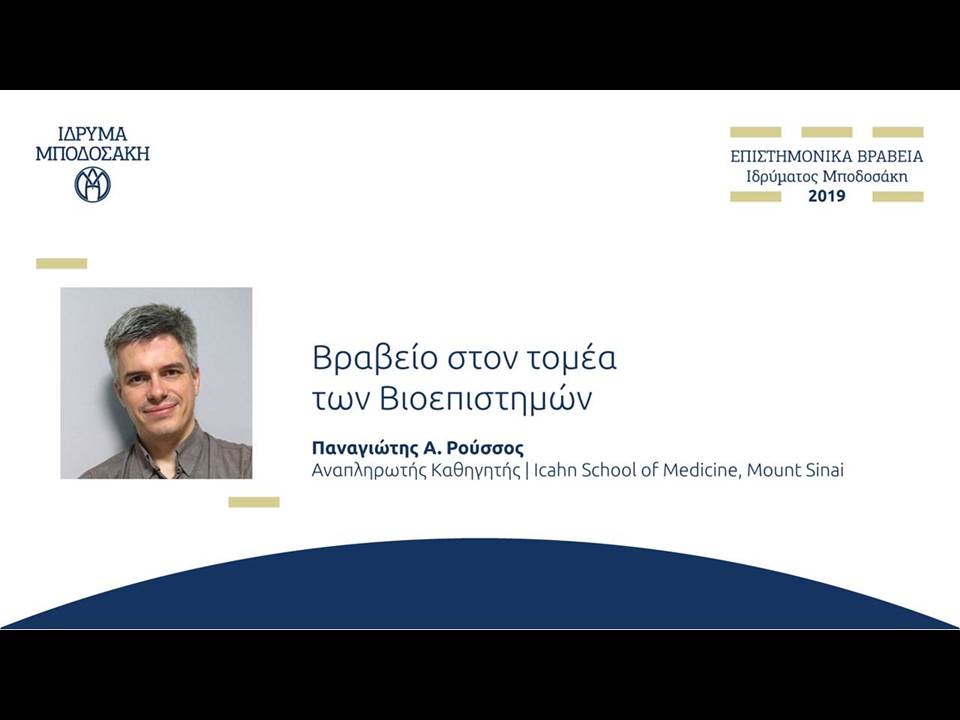 ΙΔΡΥΜΑ ΜΠΟΔΟΣΑΚΗ

ΕΠΙΣΤΗΜΟΝΙΚΑ ΒΡΑΒΕΙΑ
Ιδρύματος Μποδοσάκη
2019

Βραβείο στον τομέα των Βιοεπιστημών

Παναγιώτης Α. Ρούσσος
Αναπληρωτής Καθηγητής | Icahn School of Medicine, Mount Sinai